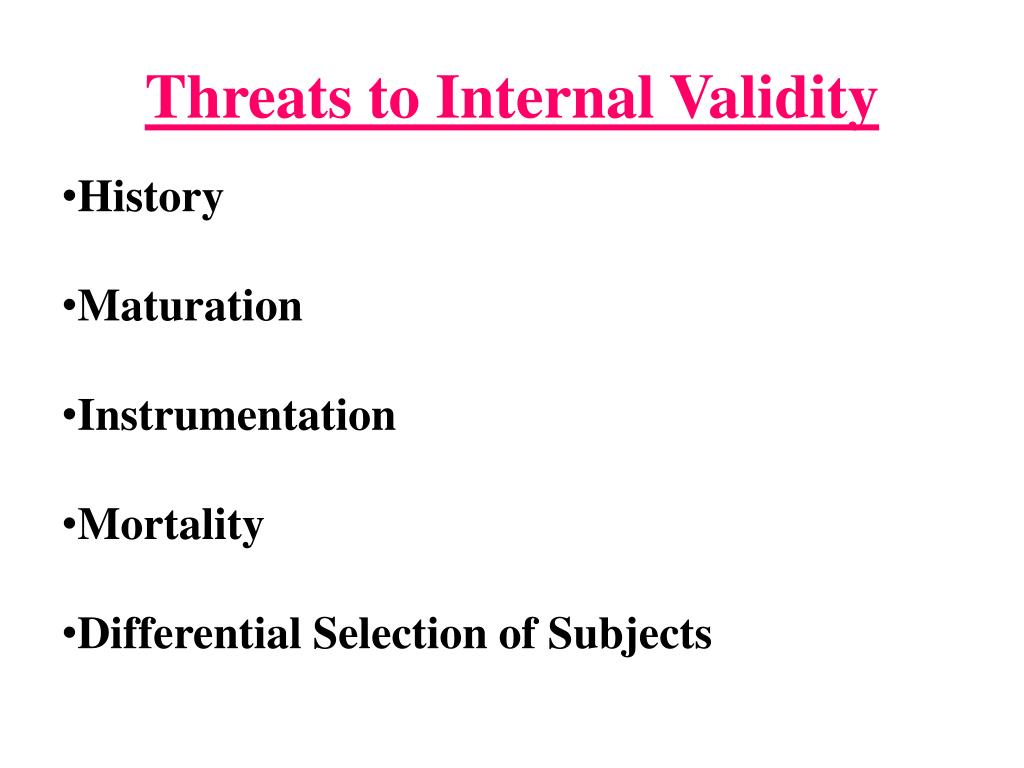 Threats to Internal Validity

•History

•Maturation

•Instrumentation

•Mortality

•Differential Selection of Subjects